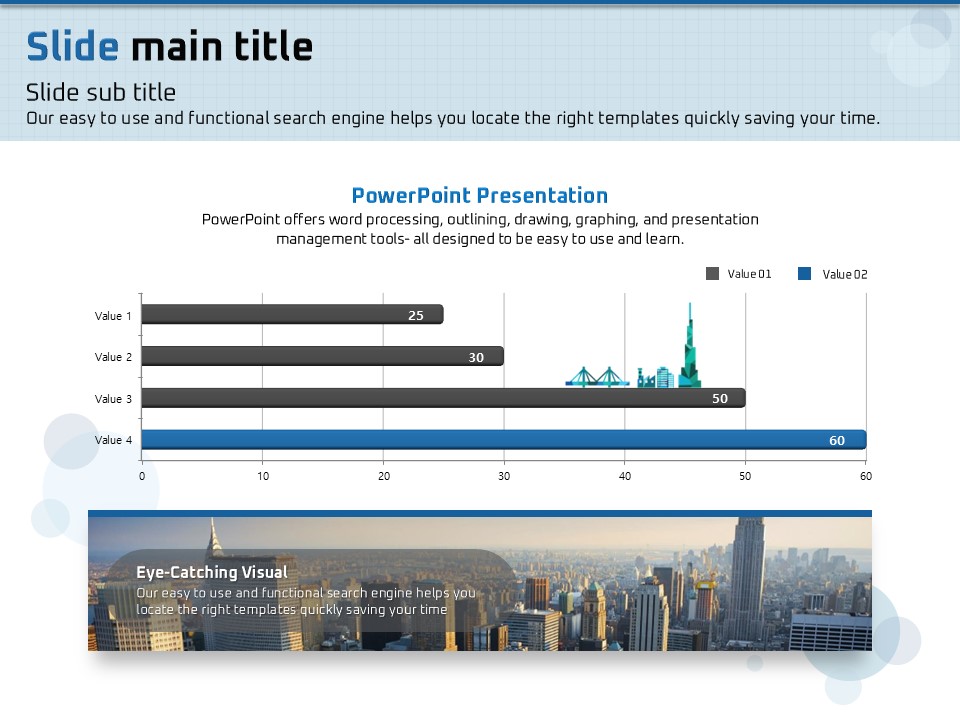 Slide main title

Slide sub title

Our easy to use and functional search engine helps you locate the right templates quickly saving your time.

PowerPoint Presentation

PowerPoint offers word processing, outlining, drawing, graphing, and presentation management tools- all designed to be easy to use and learn.

Value 01 Value 02

Value 1 25
Value 2 30
Value 3 50
Value 4 60

0 10 20 30 40 50 60

Eye-Catching Visual

Our easy to use and functional search engine helps you locate the right templates quickly saving your time